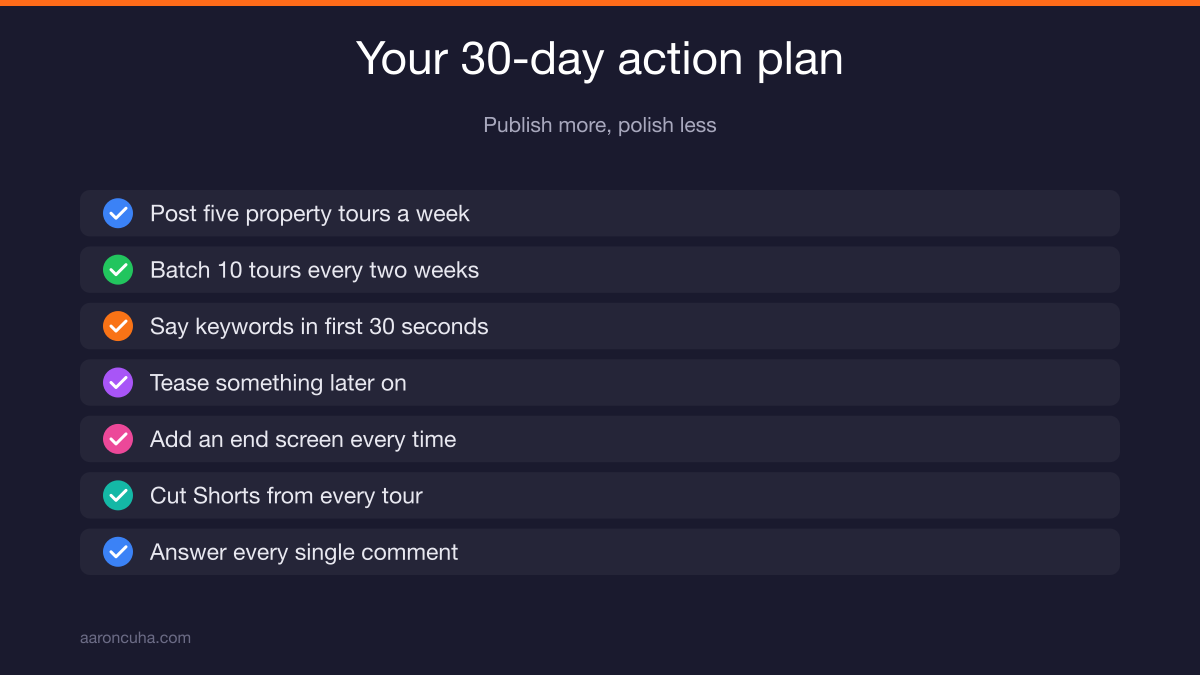 Your 30-day action plan

Publish more, polish less

Post five property tours a week

Batch 10 tours every two weeks

Say keywords in first 30 seconds

Tease something later on

Add an end screen every time

Cut Shorts from every tour

Answer every single comment

aaroncuha.com